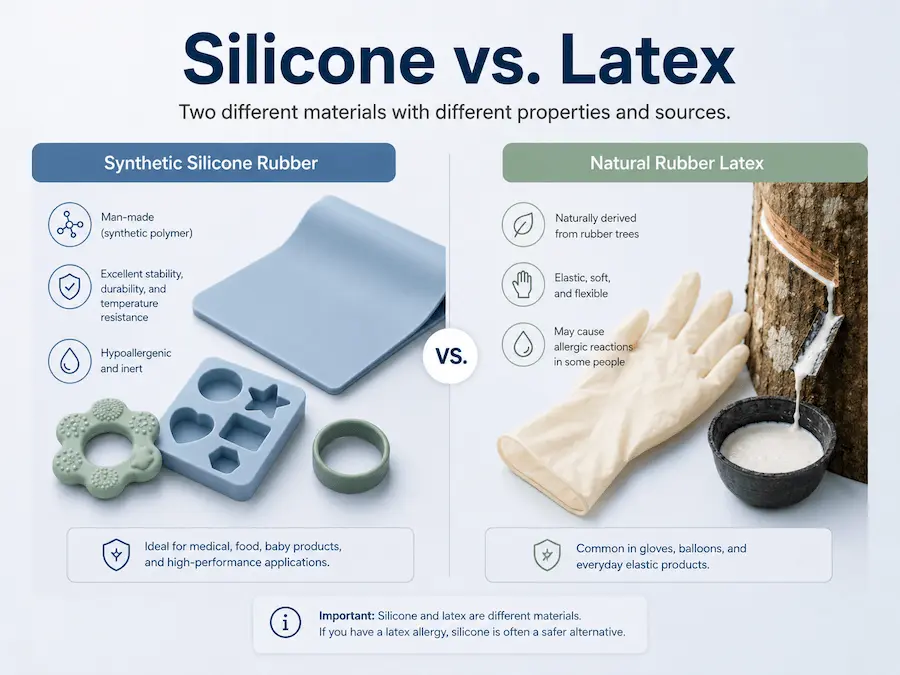 Silicone vs. Latex

Two different materials with different properties and sources.

Synthetic Silicone Rubber

Man-made (synthetic polymer)

Excellent stability, durability, and temperature resistance

Hypoallergenic and inert

Ideal for medical, food, baby products, and high-performance applications.

VS.

Natural Rubber Latex

Naturally derived from rubber trees

Elastic, soft, and flexible

May cause allergic reactions in some people

Common in gloves, balloons, and everyday elastic products.

Important: Silicone and latex are different materials. If you have a latex allergy, silicone is often a safer alternative.